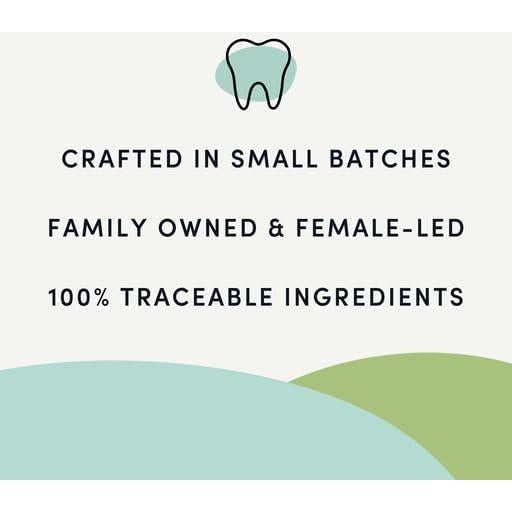 CRAFTED IN SMALL BATCHES

FAMILY OWNED & FEMALE-LED

100% TRACEABLE INGREDIENTS